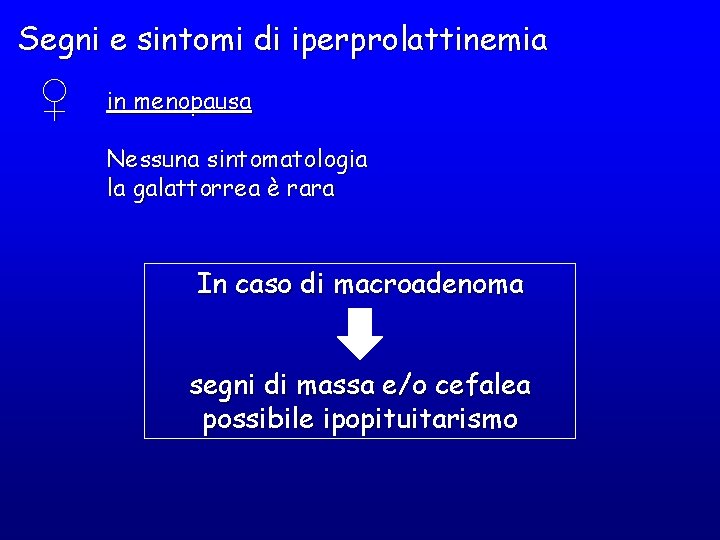 Segni e sintomi di iperprolattinemia

♀ in menopausa

Nessuna sintomatologia
la galattorrea è rara

In caso di macroadenoma

segni di massa e/o cefalea
possibile ipopituitarismo